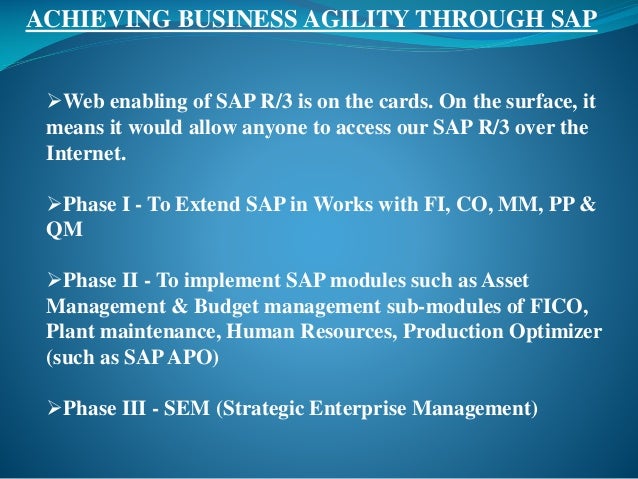 ACHIEVING BUSINESS AGILITY THROUGH SAP

➢Web enabling of SAP R/3 is on the cards. On the surface, it means it would allow anyone to access our SAP R/3 over the Internet.

➢Phase I - To Extend SAP in Works with FI, CO, MM, PP & QM

➢Phase II - To implement SAP modules such as Asset Management & Budget management sub-modules of FICO, Plant maintenance, Human Resources, Production Optimizer (such as SAP APO)

➢Phase III - SEM (Strategic Enterprise Management)